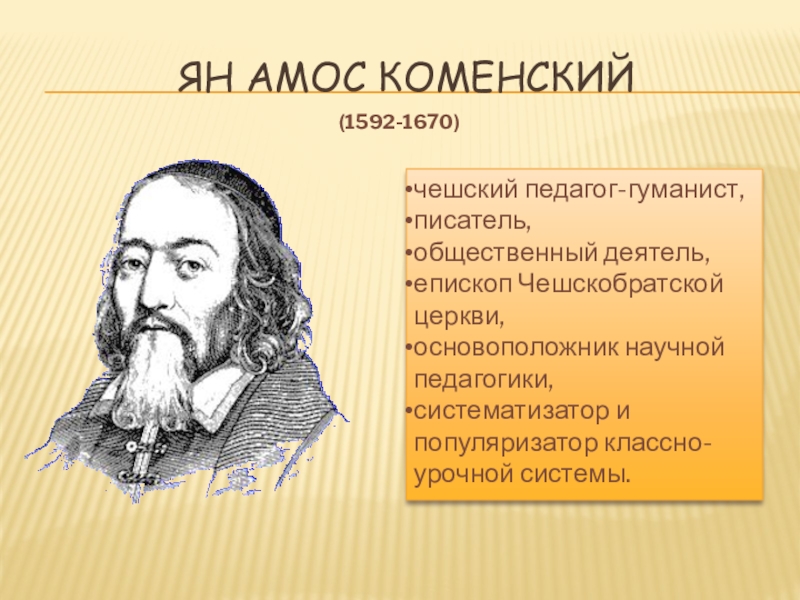 ЯН АМОС КОМЕНСКИЙ

(1592-1670)

•чешский педагог-гуманист,
•писатель,
•общественный деятель,
•епископ Чешскобратской церкви,
•основоположник научной педагогики,
•систематизатор и популяризатор классно-урочной системы.